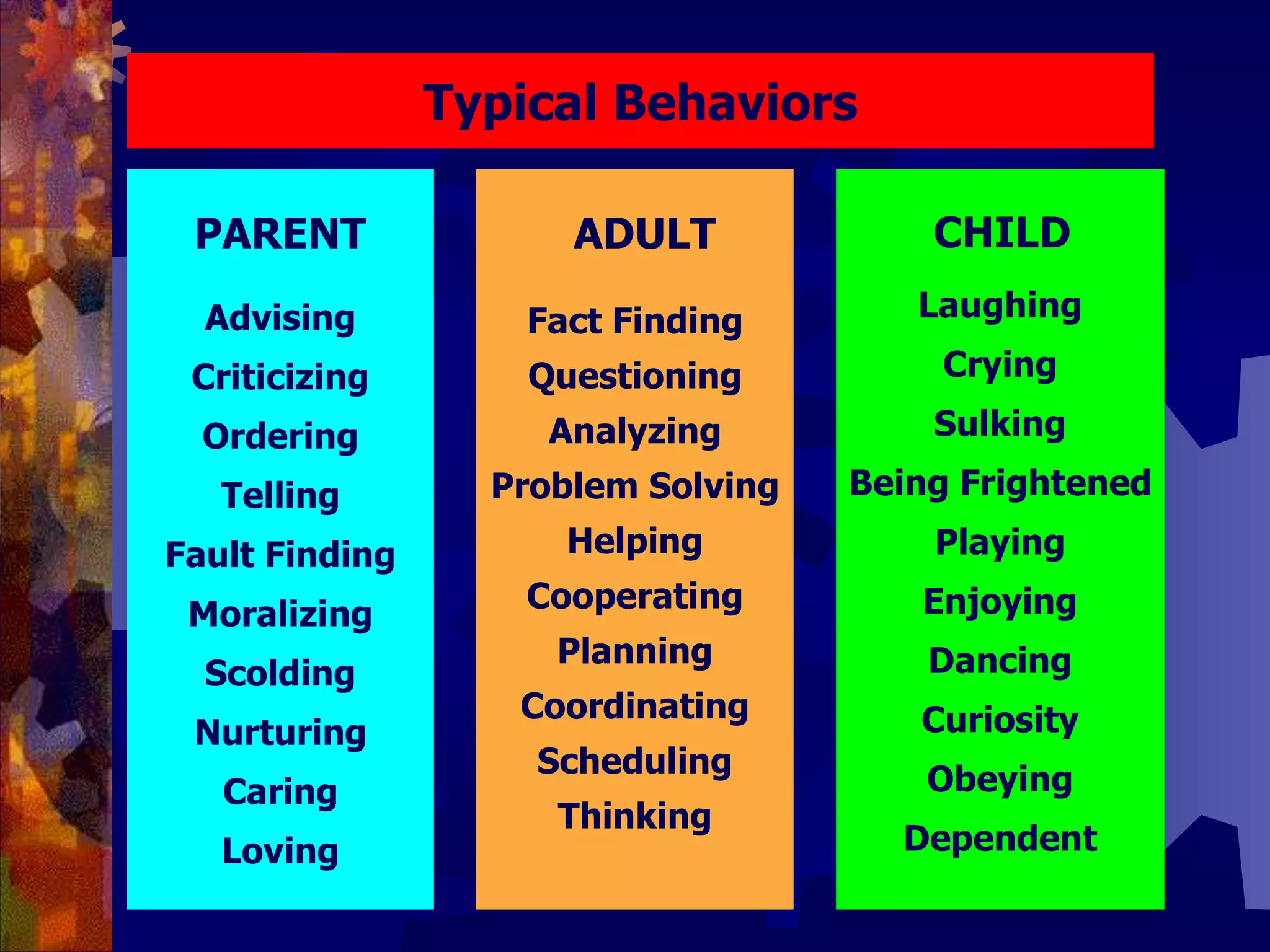 Typical Behaviors

PARENT

Advising
Criticizing
Ordering
Telling
Fault Finding
Moralizing
Scolding
Nurturing
Caring
Loving

ADULT

Fact Finding
Questioning
Analyzing
Problem Solving
Helping
Cooperating
Planning
Coordinating
Scheduling
Thinking

CHILD

Laughing
Crying
Sulking
Being Frightened
Playing
Enjoying
Dancing
Curiosity
Obeying
Dependent